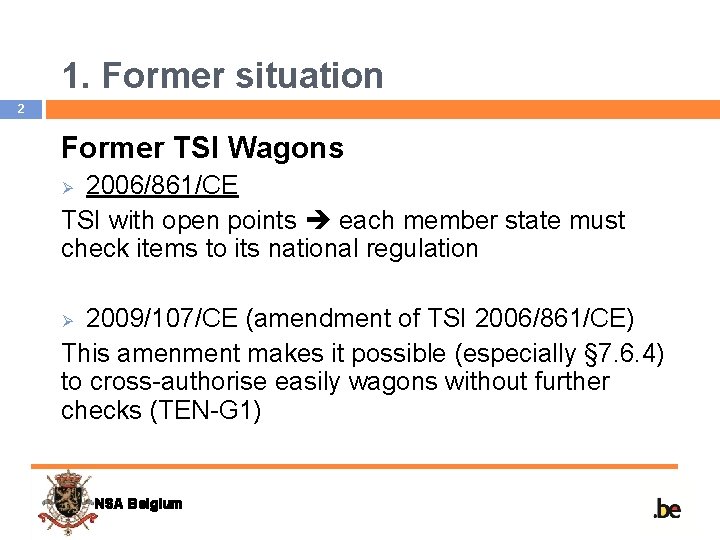 1. Former situation

2

Former TSI Wagons

➢ 2006/861/CE

TSI with open points ➔ each member state must check items to its national regulation

➢ 2009/107/CE (amendment of TSI 2006/861/CE)

This amenment makes it possible (especially §7.6.4) to cross-authorise easily wagons without further checks (TEN-G1)

NSA Belgium

.be